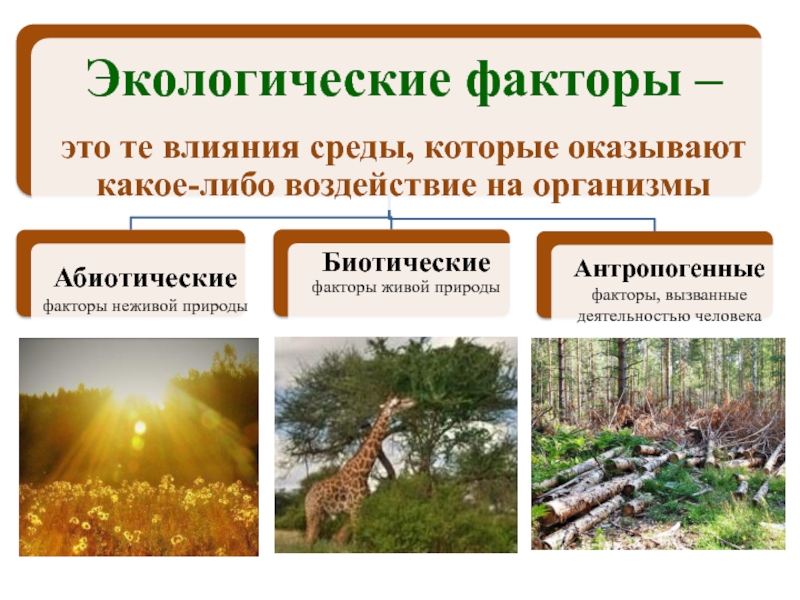 Экологические факторы –

это те влияния среды, которые оказывают какое-либо воздействие на организмы

Абиотические
факторы неживой природы

Биотические
факторы живой природы

Антропогенные
факторы, вызванные деятельностью человека